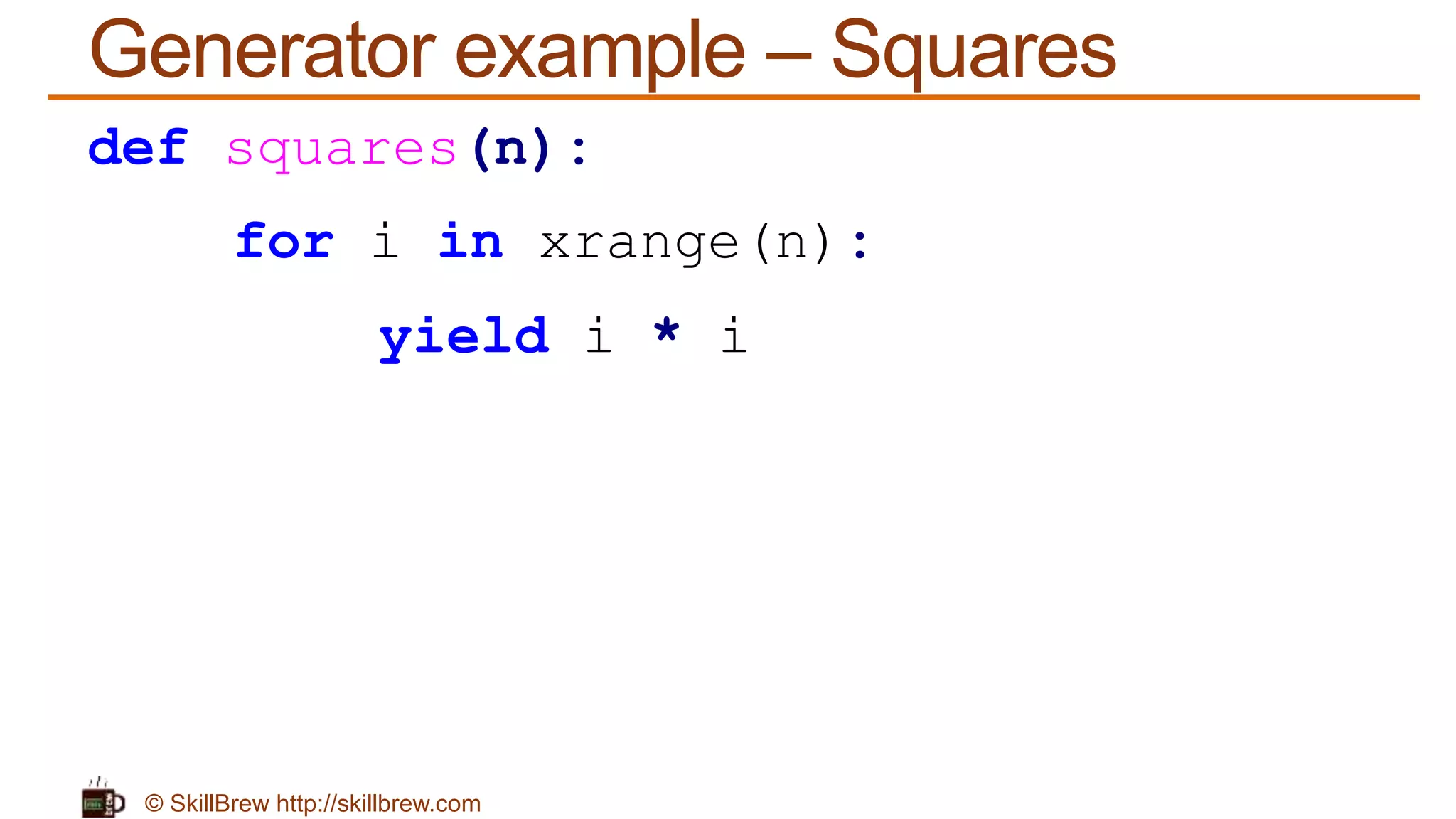 Generator example – Squares

def squares(n):
    for i in xrange(n):
        yield i * i

© SkillBrew http://skillbrew.com